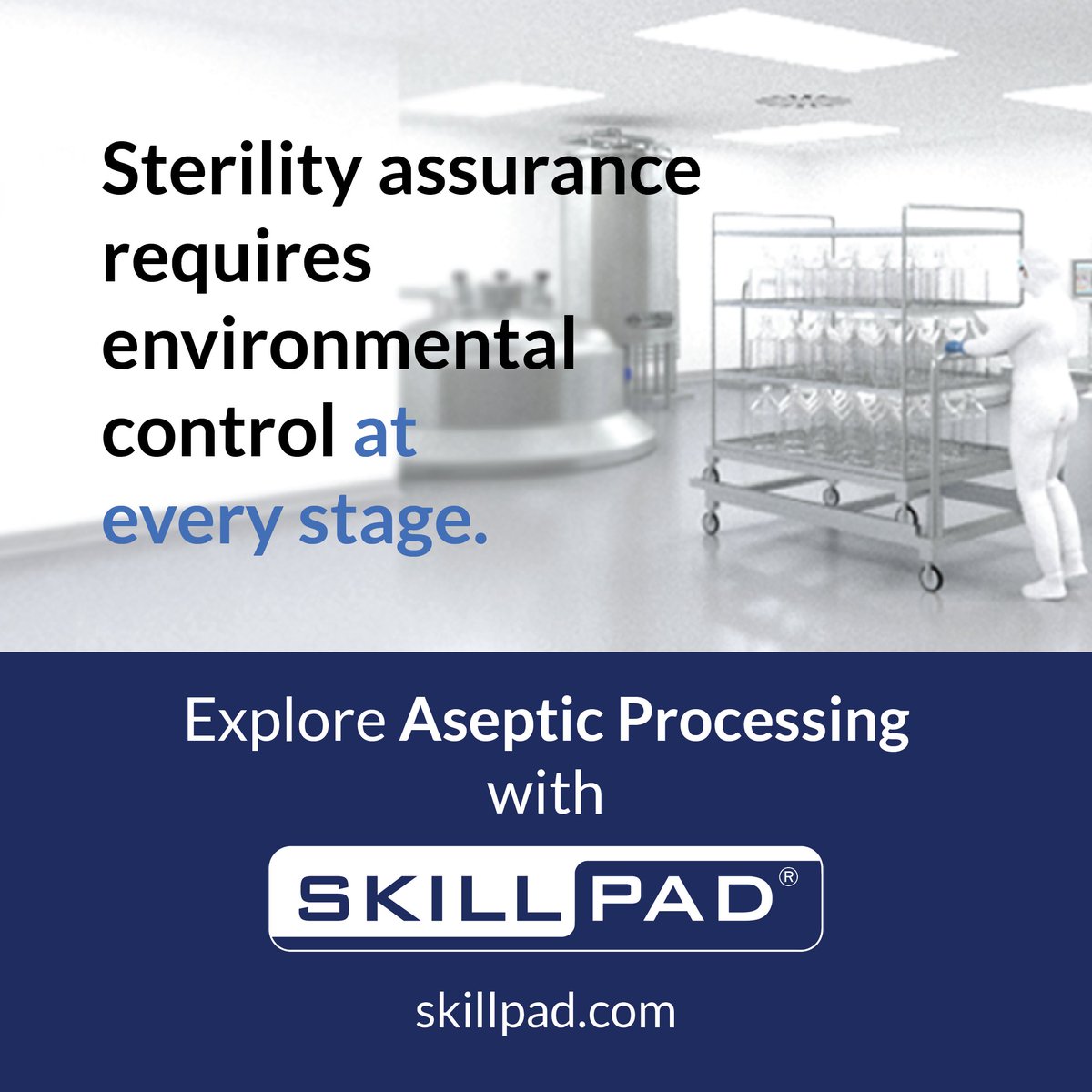 Sterility assurance requires environmental control at every stage.

Explore Aseptic Processing with

SKILLPAD®

skillpad.com